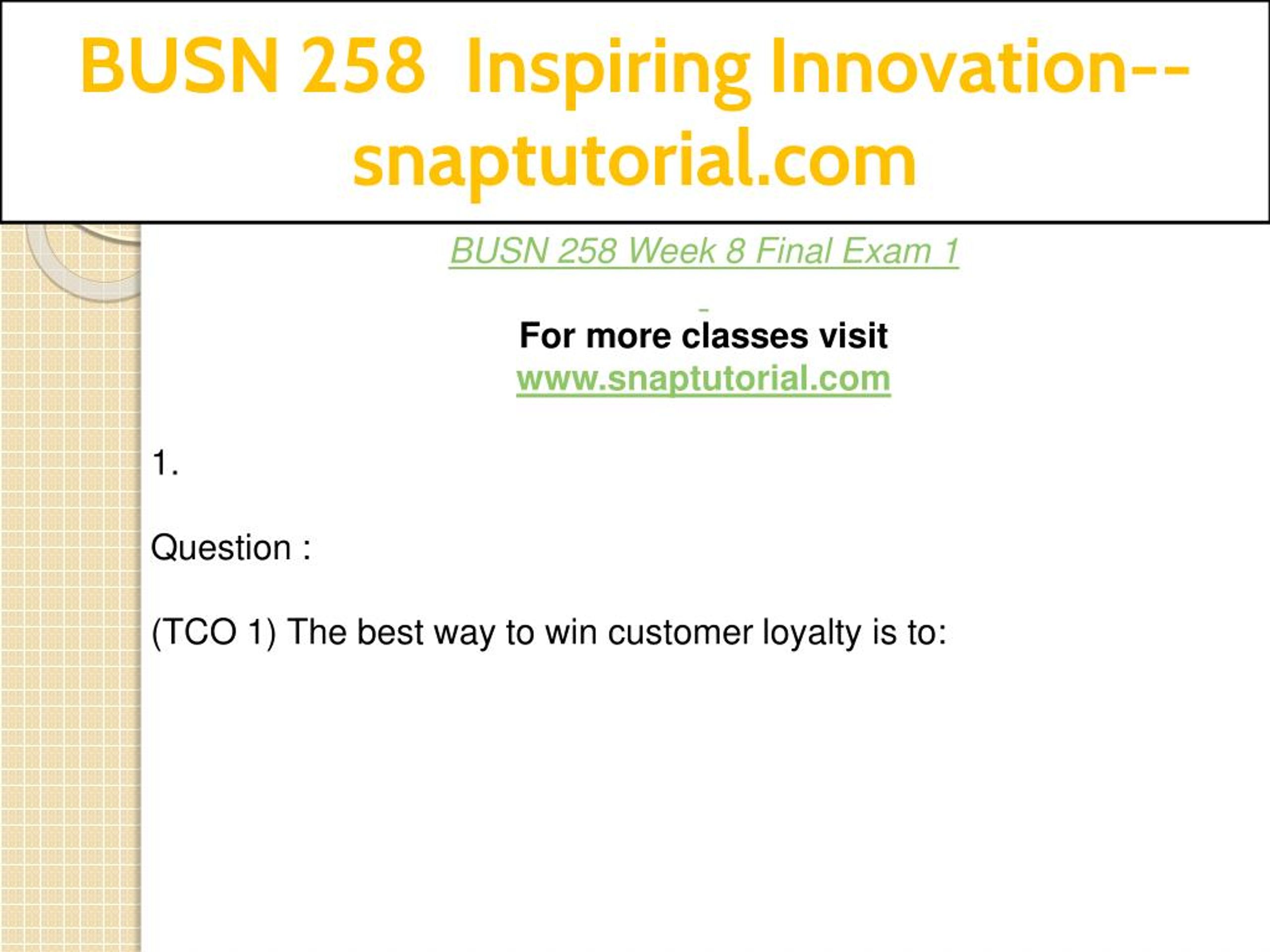 BUSN 258 Inspiring Innovation--snaptutorial.com

BUSN 258 Week 8 Final Exam 1

For more classes visit
www.snaptutorial.com

1.

Question :

(TCO 1) The best way to win customer loyalty is to: